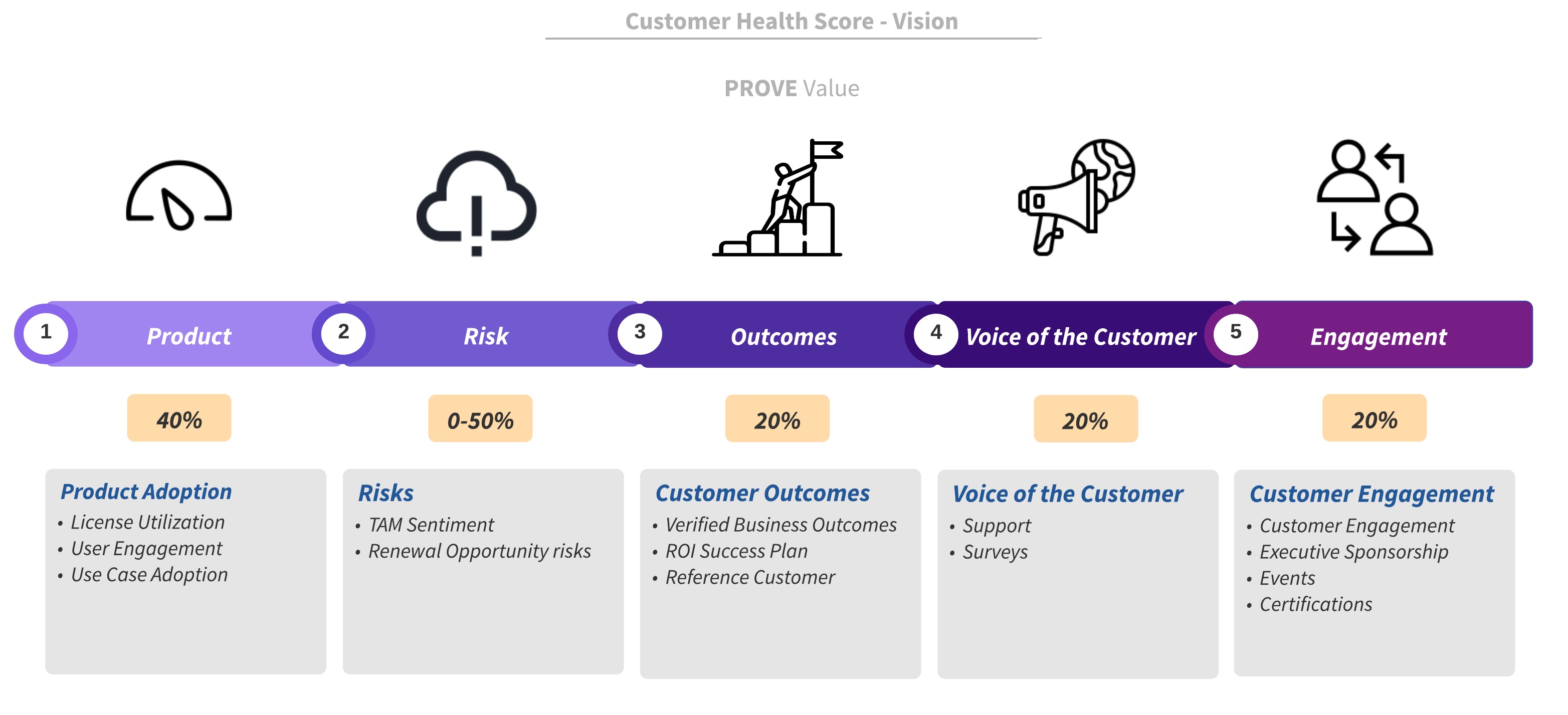 Customer Health Score - Vision

PROVE Value

1 Product

2 Risk

3 Outcomes

4 Voice of the Customer

5 Engagement

40%

0-50%

20%

20%

20%

Product Adoption
• License Utilization
• User Engagement
• Use Case Adoption

Risks
• TAM Sentiment
• Renewal Opportunity risks

Customer Outcomes
• Verified Business Outcomes
• ROI Success Plan
• Reference Customer

Voice of the Customer
• Support
• Surveys

Customer Engagement
• Customer Engagement
• Executive Sponsorship
• Events
• Certifications